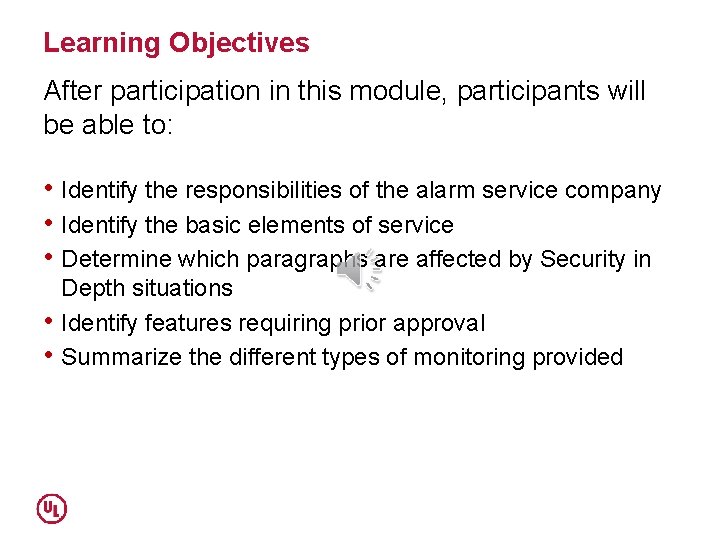 Learning Objectives

After participation in this module, participants will be able to:

• Identify the responsibilities of the alarm service company
• Identify the basic elements of service
• Determine which paragraphs are affected by Security in Depth situations
• Identify features requiring prior approval
• Summarize the different types of monitoring provided

UL